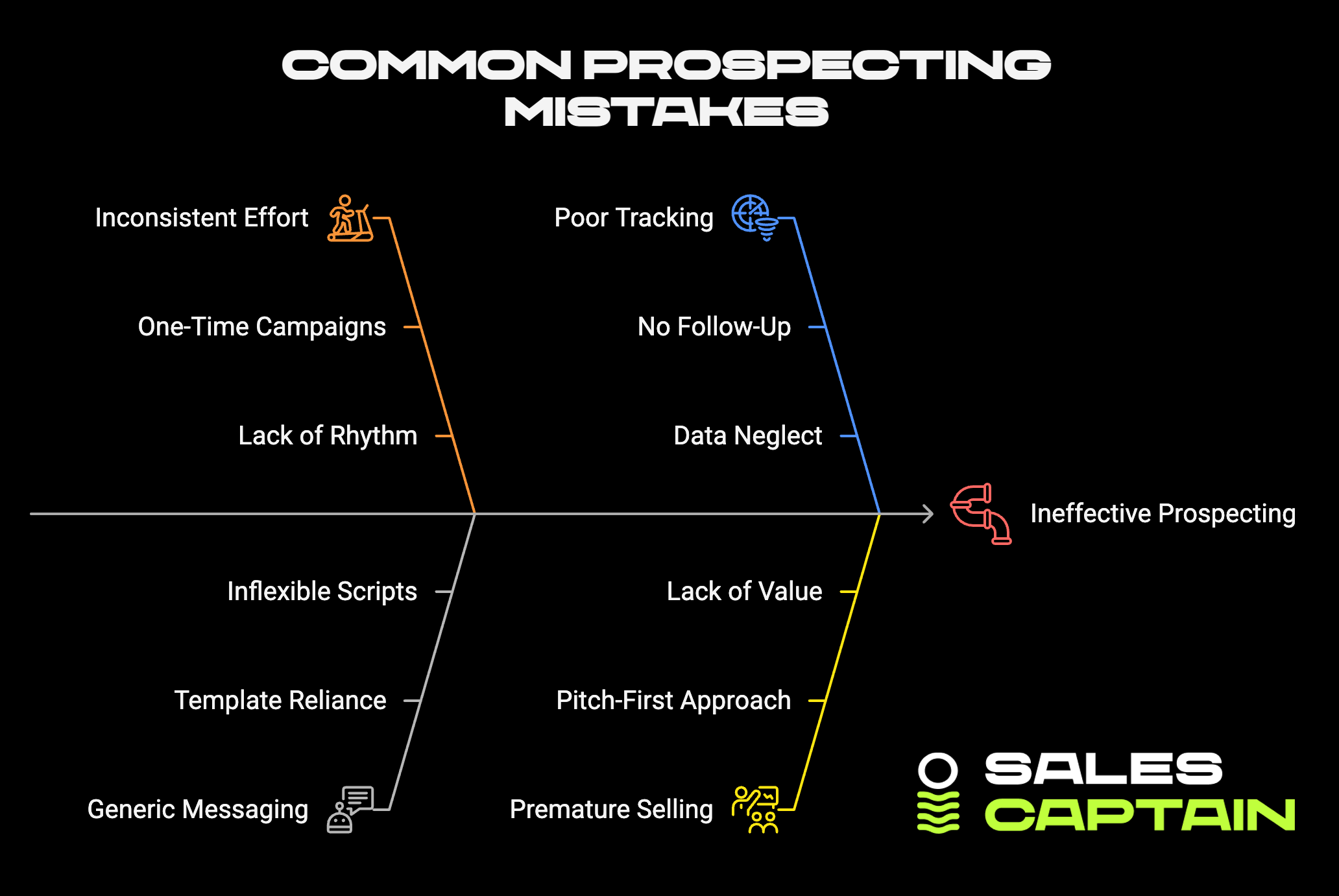 COMMON PROSPECTING MISTAKES

Inconsistent Effort

One-Time Campaigns

Lack of Rhythm

Poor Tracking

No Follow-Up

Data Neglect

Ineffective Prospecting

Inflexible Scripts

Template Reliance

Generic Messaging

Lack of Value

Pitch-First Approach

Premature Selling

SALES CAPTAIN